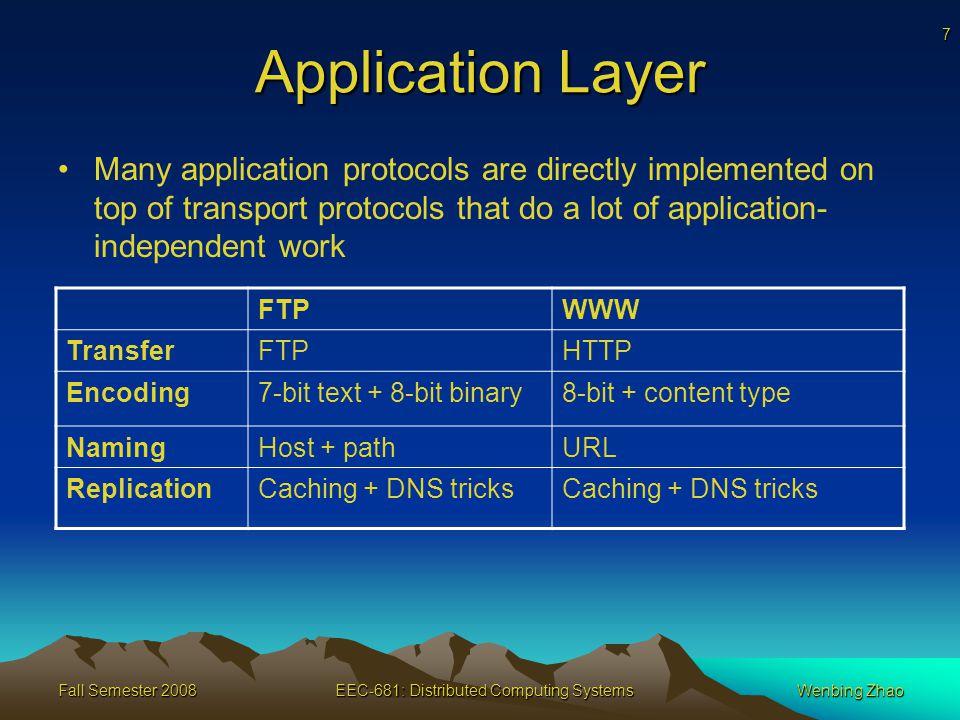 7

Application Layer

• Many application protocols are directly implemented on top of transport protocols that do a lot of application-independent work

| | FTP | WWW |
|---|---|---|
| Transfer | FTP | HTTP |
| Encoding | 7-bit text + 8-bit binary | 8-bit + content type |
| Naming | Host + path | URL |
| Replication | Caching + DNS tricks | Caching + DNS tricks |

Fall Semester 2008

EEC-681: Distributed Computing Systems

Wenbing Zhao